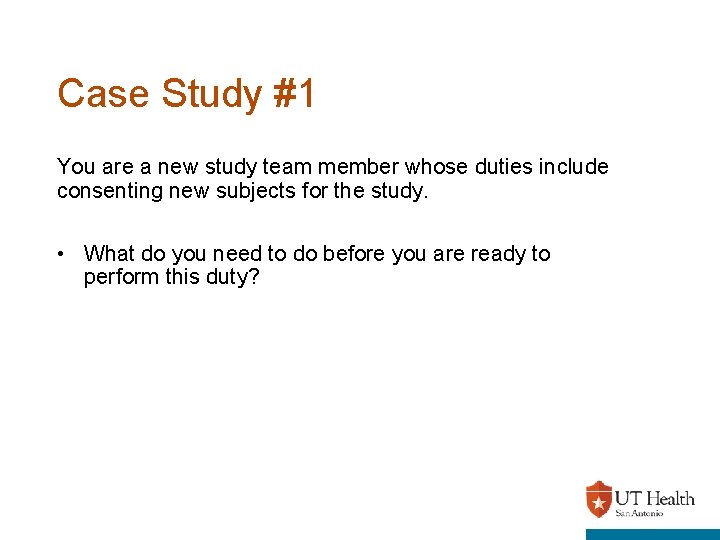 Case Study #1

You are a new study team member whose duties include consenting new subjects for the study.

• What do you need to do before you are ready to perform this duty?

UT Health
San Antonio